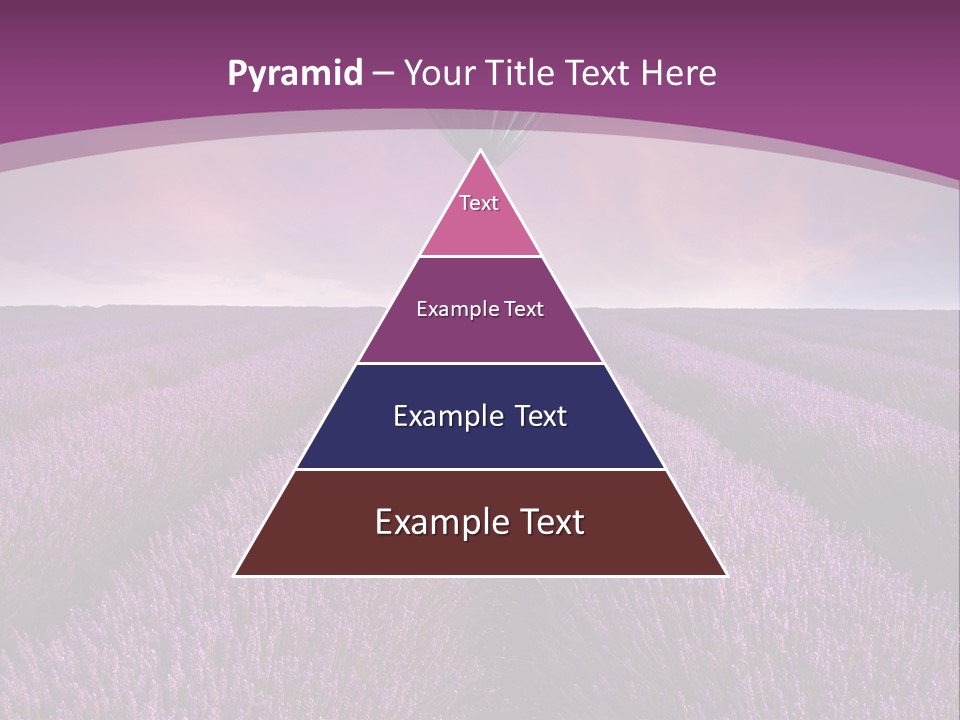 Pyramid – Your Title Text Here

Text

Example Text

Example Text

Example Text